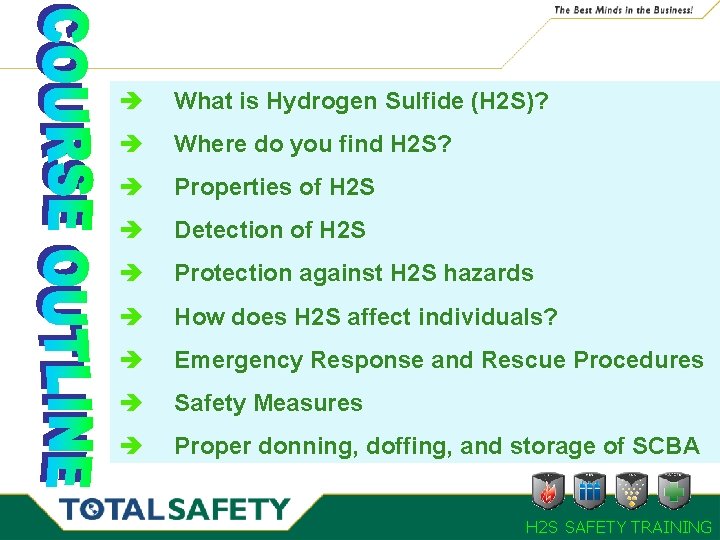 The Best Minds in the Business!

COURSE OUTLINE

➔ What is Hydrogen Sulfide (H2S)?

➔ Where do you find H2S?

➔ Properties of H2S

➔ Detection of H2S

➔ Protection against H2S hazards

➔ How does H2S affect individuals?

➔ Emergency Response and Rescue Procedures

➔ Safety Measures

➔ Proper donning, doffing, and storage of SCBA

TOTALSAFETY

H2S SAFETY TRAINING